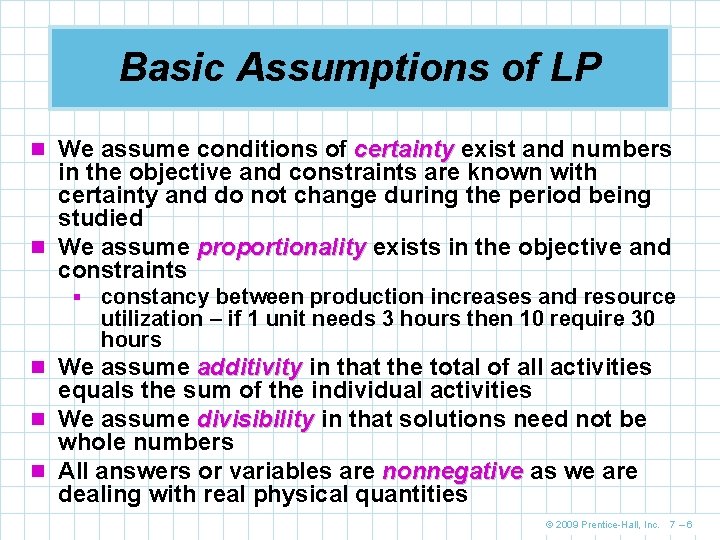 Basic Assumptions of LP

We assume conditions of certainty exist and numbers in the objective and constraints are known with certainty and do not change during the period being studied

We assume proportionality exists in the objective and constraints

constancy between production increases and resource utilization – if 1 unit needs 3 hours then 10 require 30 hours

We assume additivity in that the total of all activities equals the sum of the individual activities

We assume divisibility in that solutions need not be whole numbers

All answers or variables are nonnegative as we are dealing with real physical quantities

© 2009 Prentice-Hall, Inc. 7 – 6